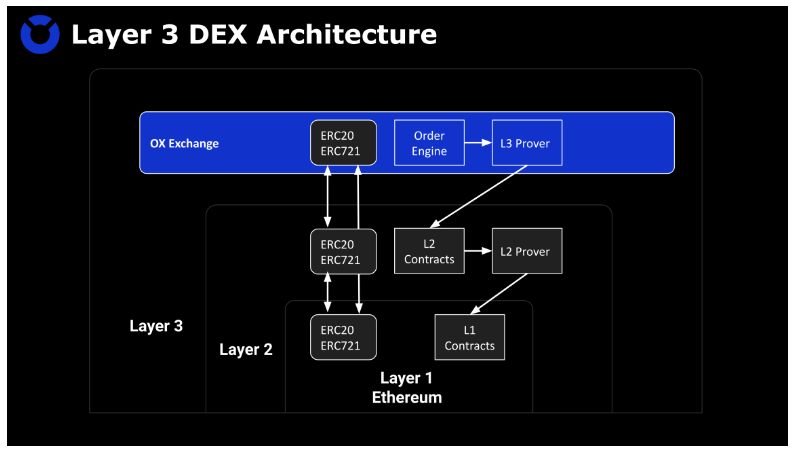 Layer 3 DEX Architecture

OX Exchange

ERC20
ERC721

Order Engine

L3 Prover

ERC20
ERC721

L2 Contracts

L2 Prover

Layer 3

Layer 2

ERC20
ERC721

L1 Contracts

Layer 1
Ethereum